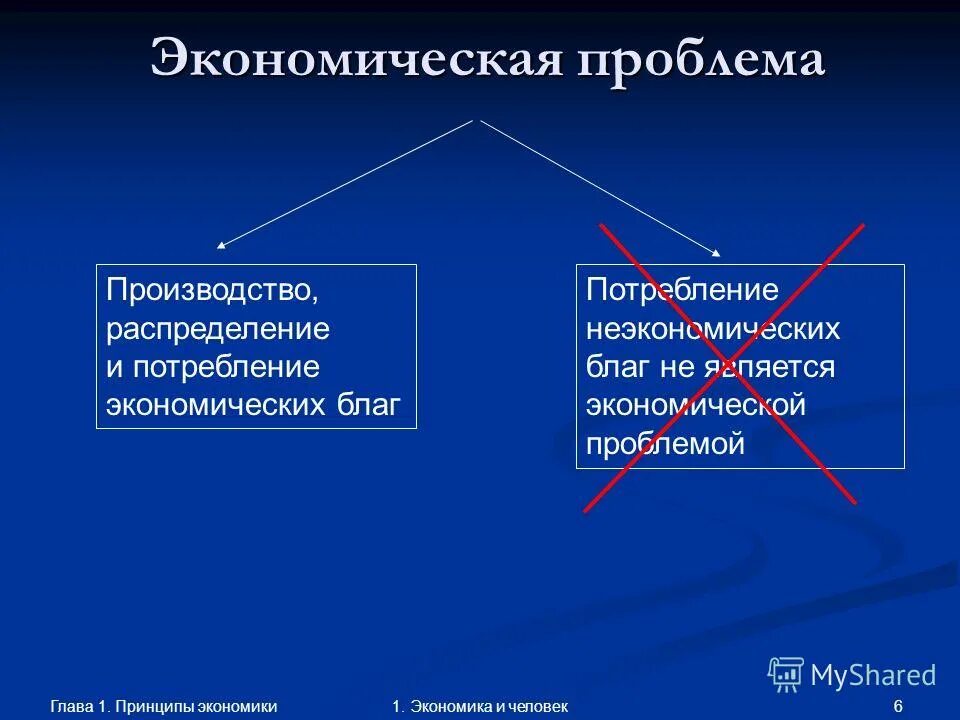 Экономическая проблема

Производство, распределение и потребление экономических благ

Потребление неэкономических благ не является экономической проблемой

MyShared

Глава 1. Принципы экономики

1. Экономика и человек

6